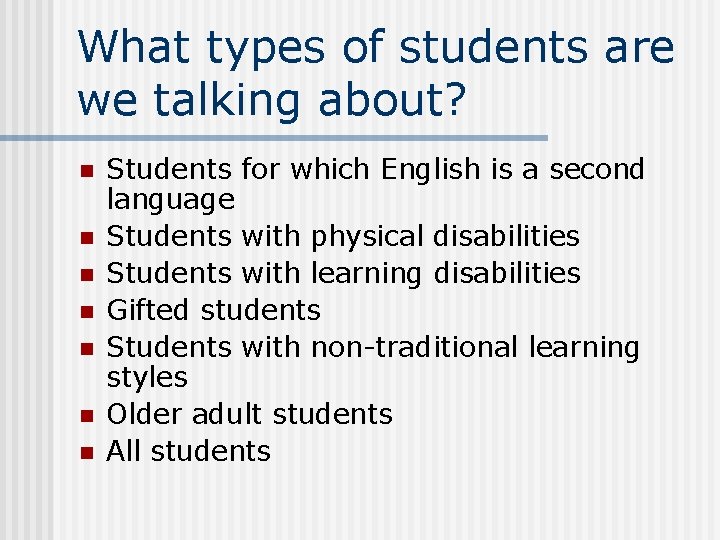 What types of students are we talking about?

- Students for which English is a second language
- Students with physical disabilities
- Students with learning disabilities
- Gifted students
- Students with non-traditional learning styles
- Older adult students
- All students